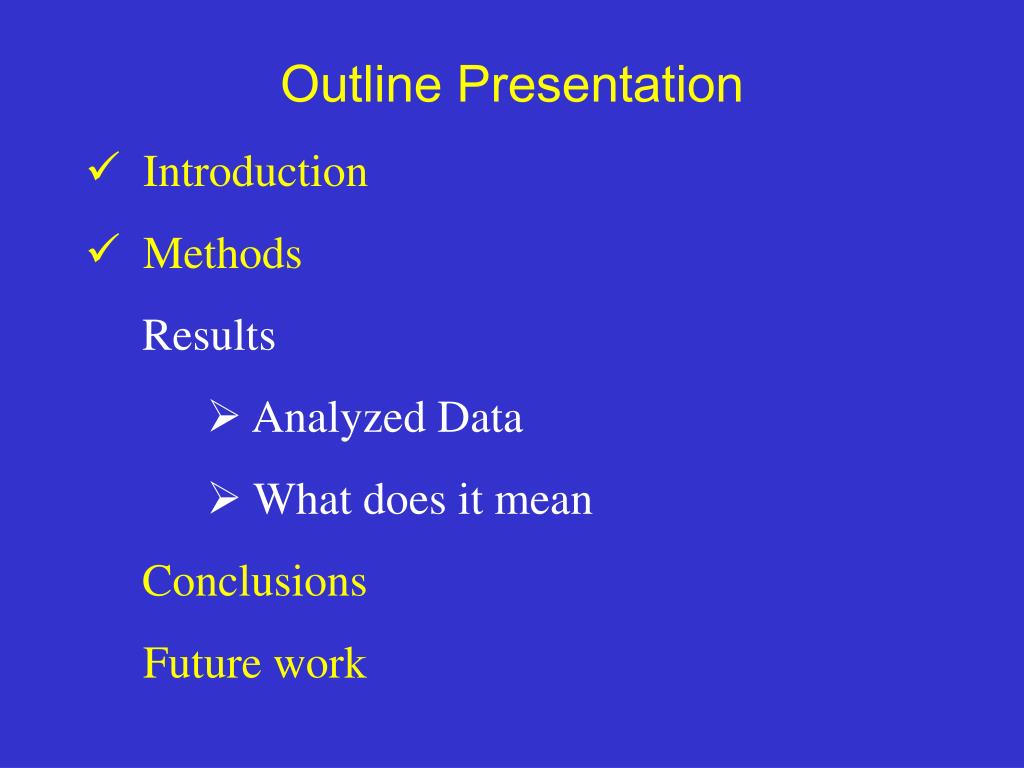 Outline Presentation

✓ Introduction

✓ Methods

Results

➢ Analyzed Data

➢ What does it mean

Conclusions

Future work